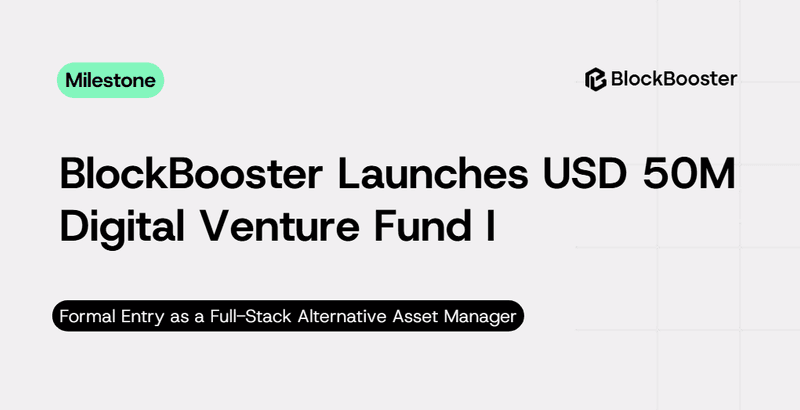 Milestone

BlockBooster

BlockBooster Launches USD 50M Digital Venture Fund I

Formal Entry as a Full-Stack Alternative Asset Manager